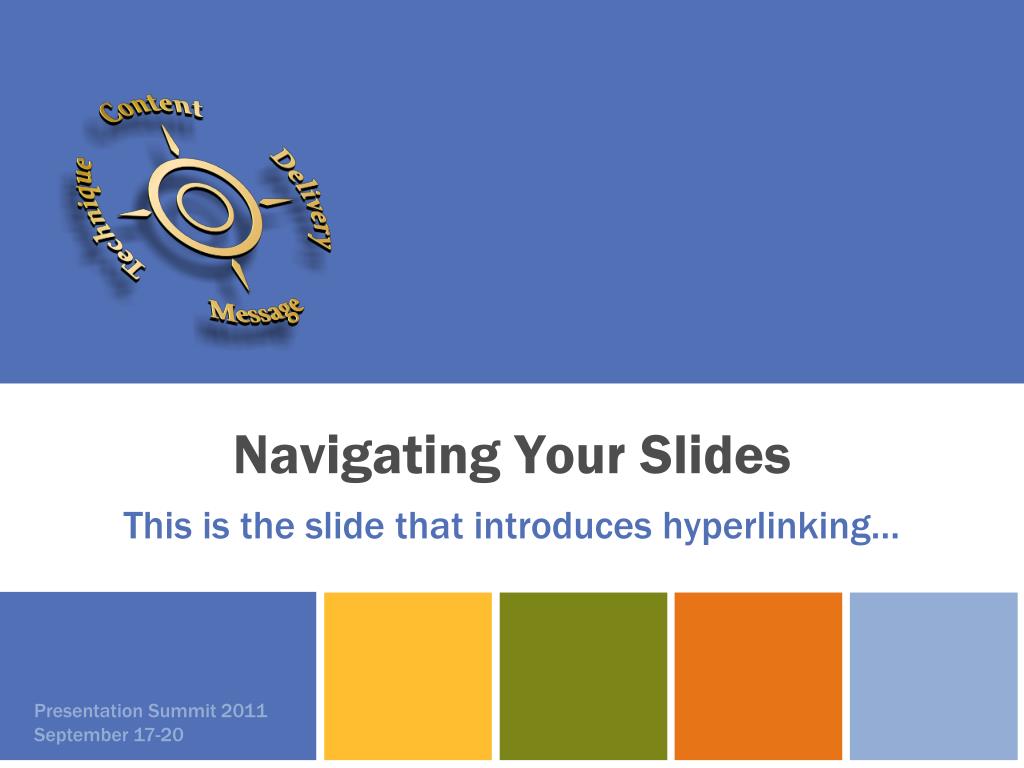 Content
Delivery
Message
Technique

Navigating Your Slides

This is the slide that introduces hyperlinking…

Presentation Summit 2011
September 17-20